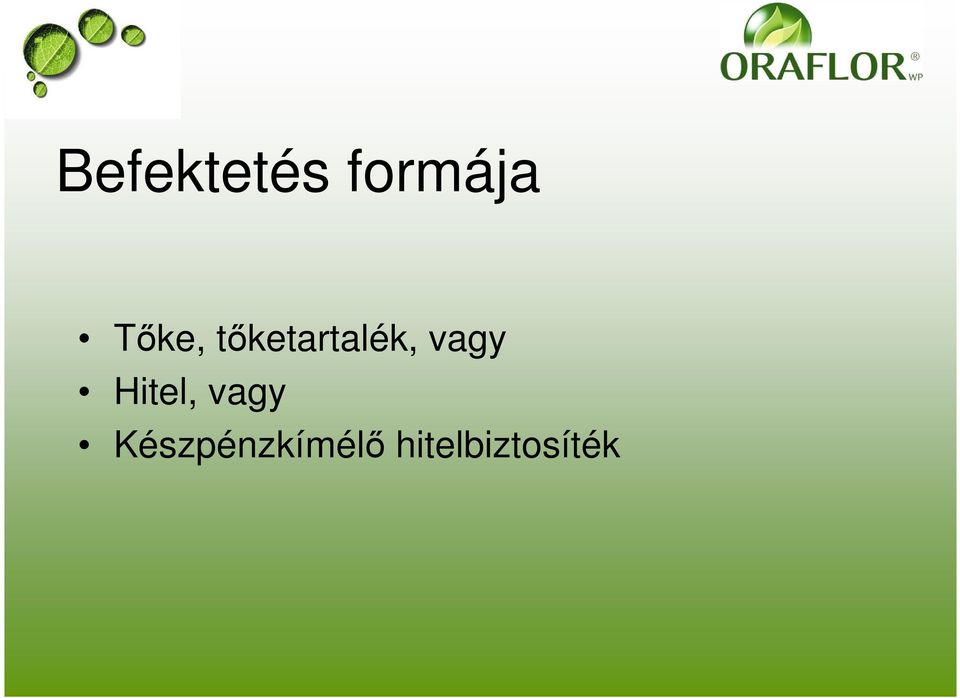 ORAFLOR® WP

Befektetés formája

• Tőke, tőketartalék, vagy
• Hitel, vagy
• Készpénzkímélő hitelbiztosíték